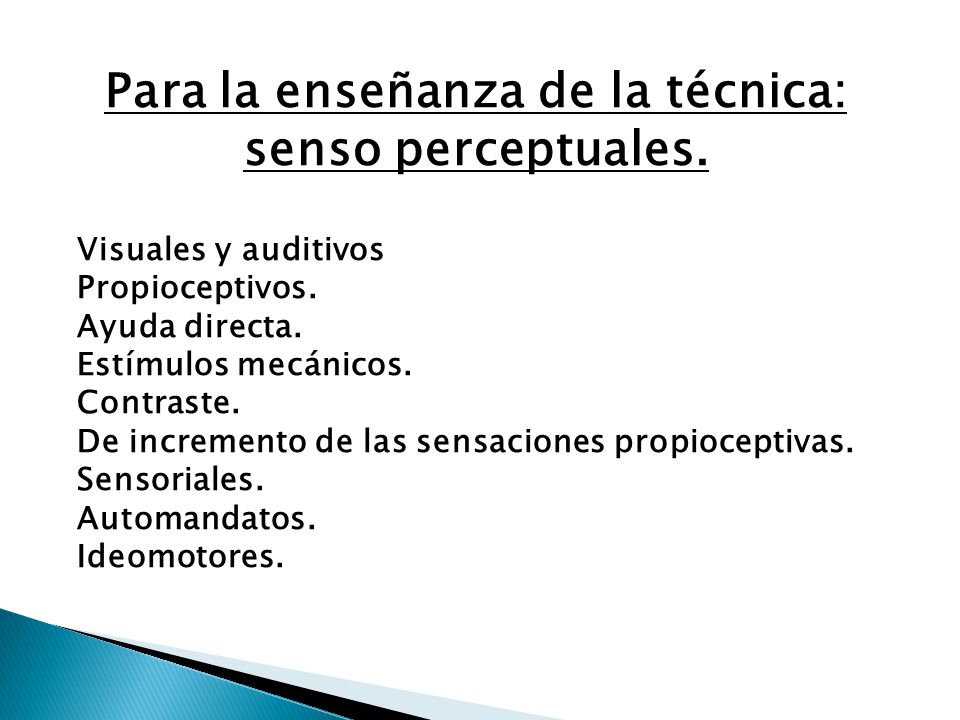 Para la enseñanza de la técnica: senso perceptuales.

Visuales y auditivos
Propioceptivos.
Ayuda directa.
Estímulos mecánicos.
Contraste.
De incremento de las sensaciones propioceptivas.
Sensoriales.
Automandatos.
Ideomotores.